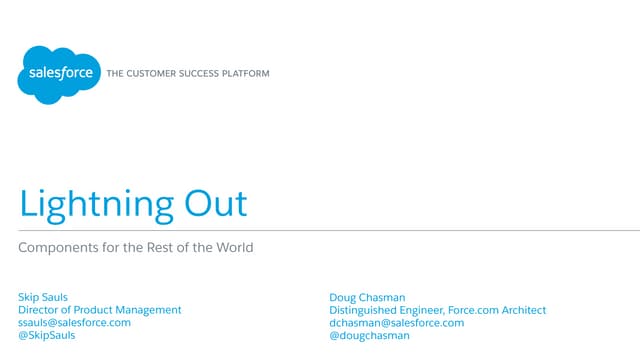 salesforce THE CUSTOMER SUCCESS PLATFORM

Lightning Out

Components for the Rest of the World

Skip Sauls
Director of Product Management
ssauls@salesforce.com
@SkipSauls

Doug Chasman
Distinguished Engineer, Force.com Architect
dchasman@salesforce.com
@dougchasman